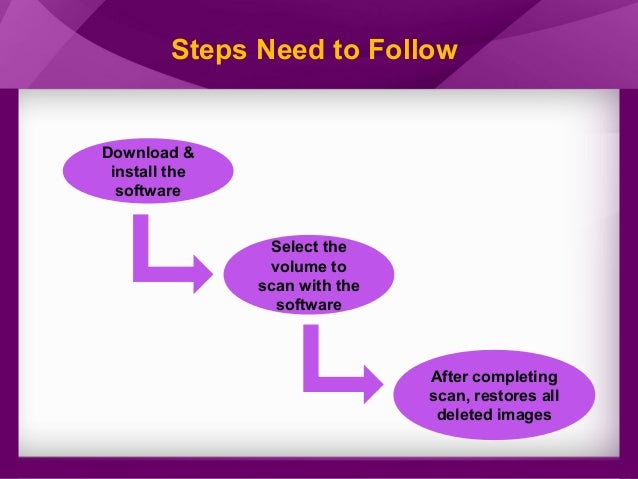 Steps Need to Follow

Download & install the software

Select the volume to scan with the software

After completing scan, restores all deleted images